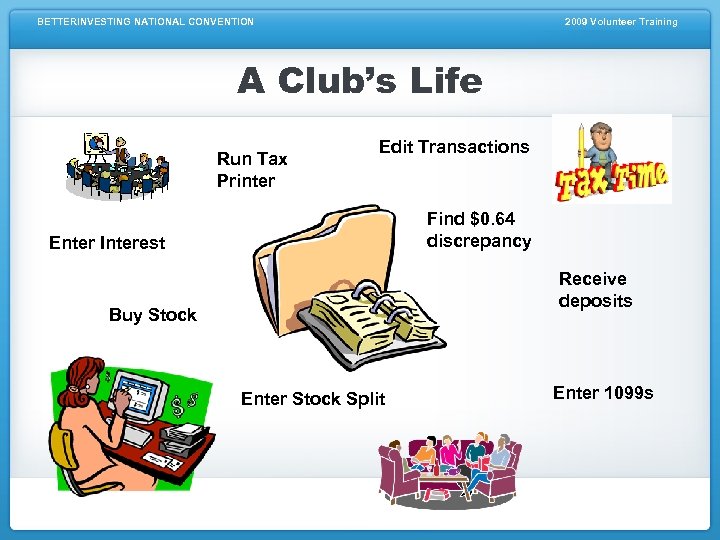 BETTERINVESTING NATIONAL CONVENTION

2009 Volunteer Training

A Club's Life

Run Tax Printer

Edit Transactions

Tax Time

Enter Interest

Find \$0.64 discrepancy

Receive deposits

Buy Stock

Enter Stock Split

Enter 1099s